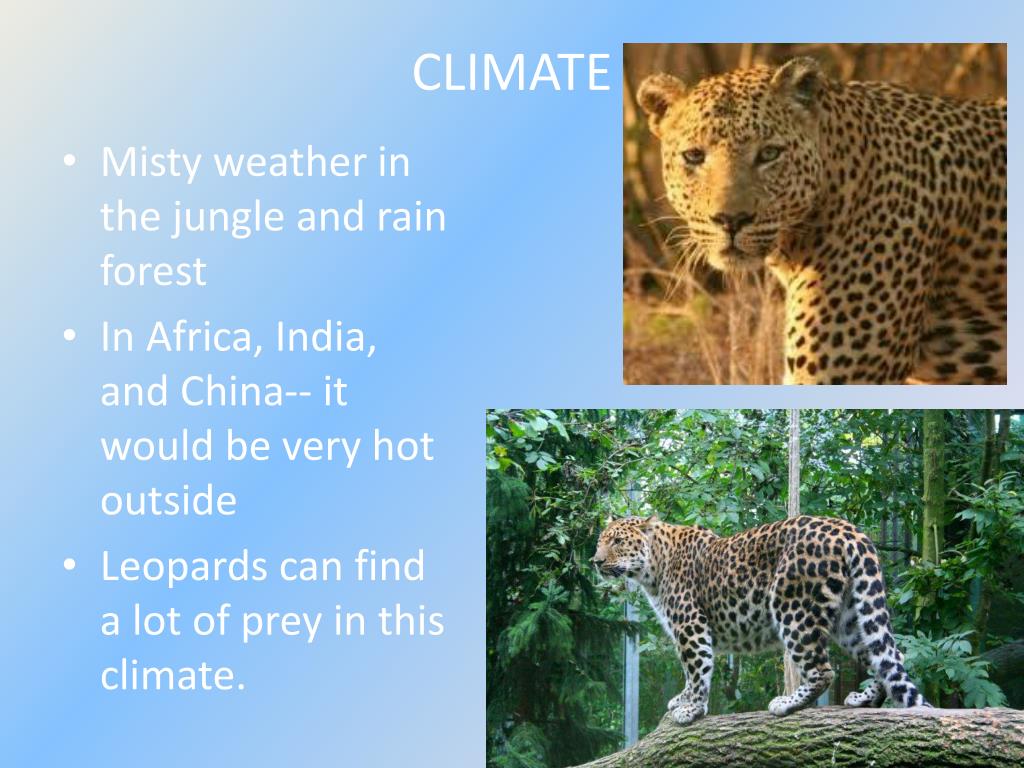 CLIMATE

• Misty weather in the jungle and rain forest
• In Africa, India, and China-- it would be very hot outside
• Leopards can find a lot of prey in this climate.